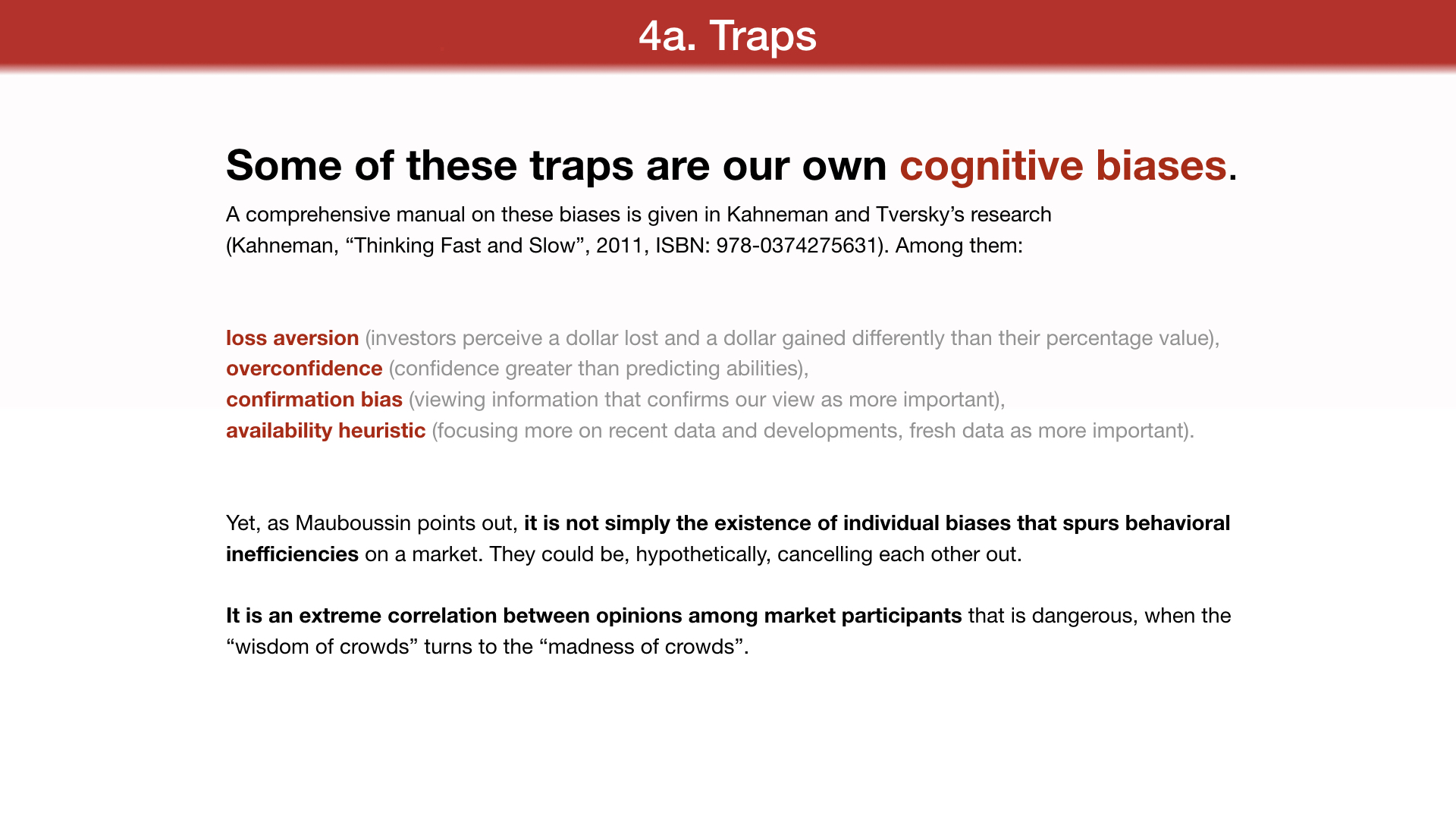 4a. Traps

Some of these traps are our own cognitive biases.

A comprehensive manual on these biases is given in Kahneman and Tversky's research (Kahneman, "Thinking Fast and Slow", 2011, ISBN: 978-0374275631). Among them:

loss aversion (investors perceive a dollar lost and a dollar gained differently than their percentage value),
overconfidence (confidence greater than predicting abilities),
confirmation bias (viewing information that confirms our view as more important),
availability heuristic (focusing more on recent data and developments, fresh data as more important).

Yet, as Mauboussin points out, it is not simply the existence of individual biases that spurs behavioral inefficiencies on a market. They could be, hypothetically, cancelling each other out.

It is an extreme correlation between opinions among market participants that is dangerous, when the "wisdom of crowds" turns to the "madness of crowds".